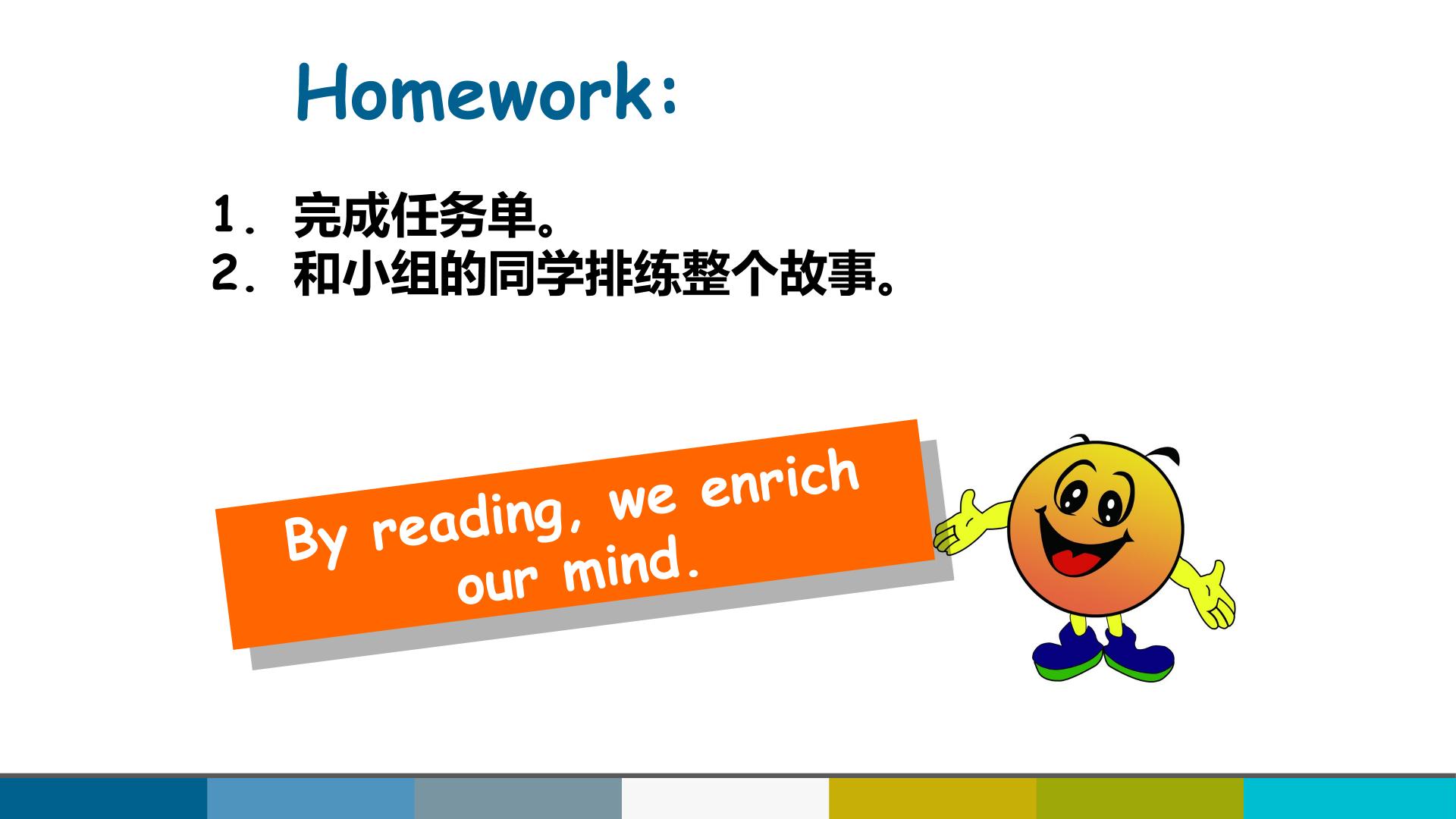 Homework:

1.完成任务单。
2.和小组的同学排练整个故事。

By reading, we enrich our mind.